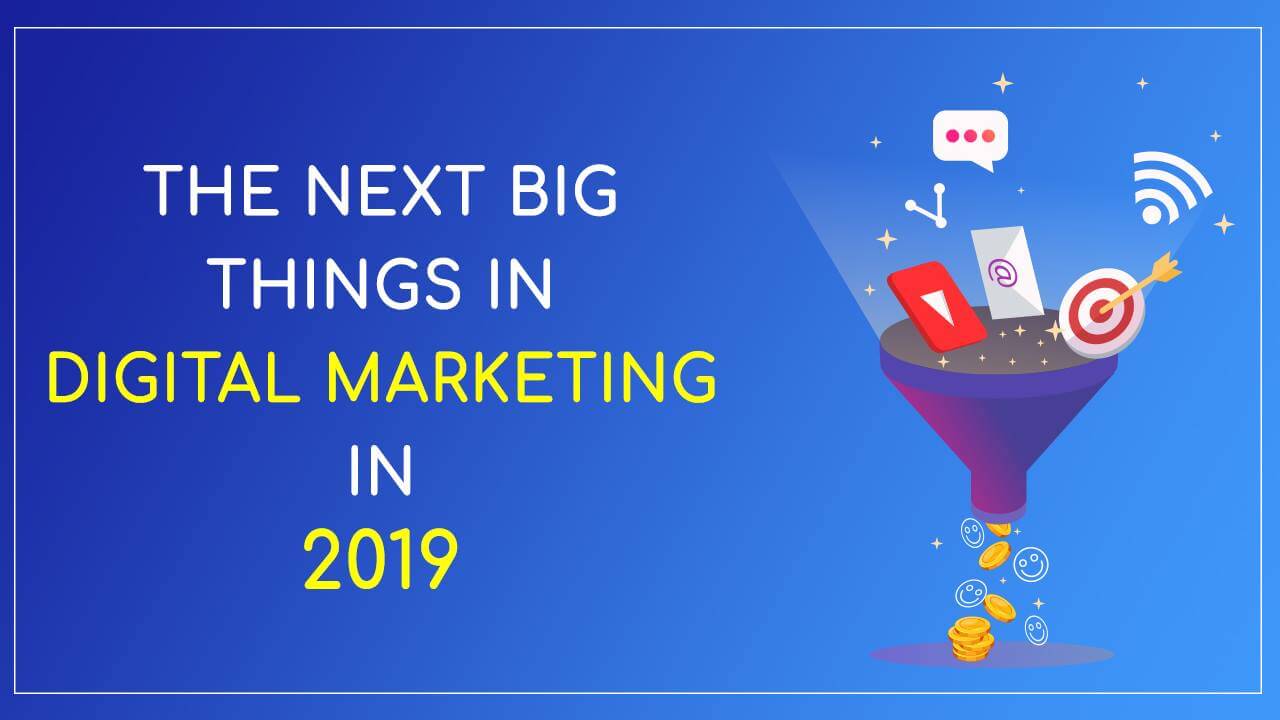 THE NEXT BIG THINGS IN DIGITAL MARKETING IN 2019

@